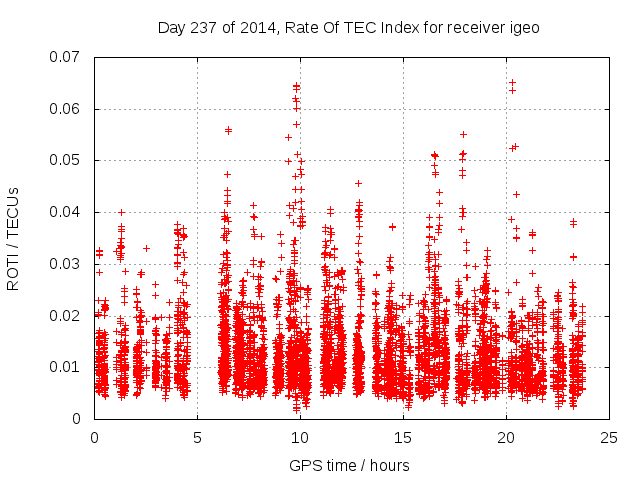 Day 237 of 2014, Rate Of TEC Index for receiver igeo

ROTI / TECUs

0.07
0.06
0.05
0.04
0.03
0.02
0.01
0

0
5
10
15
20
25

GPS time / hours